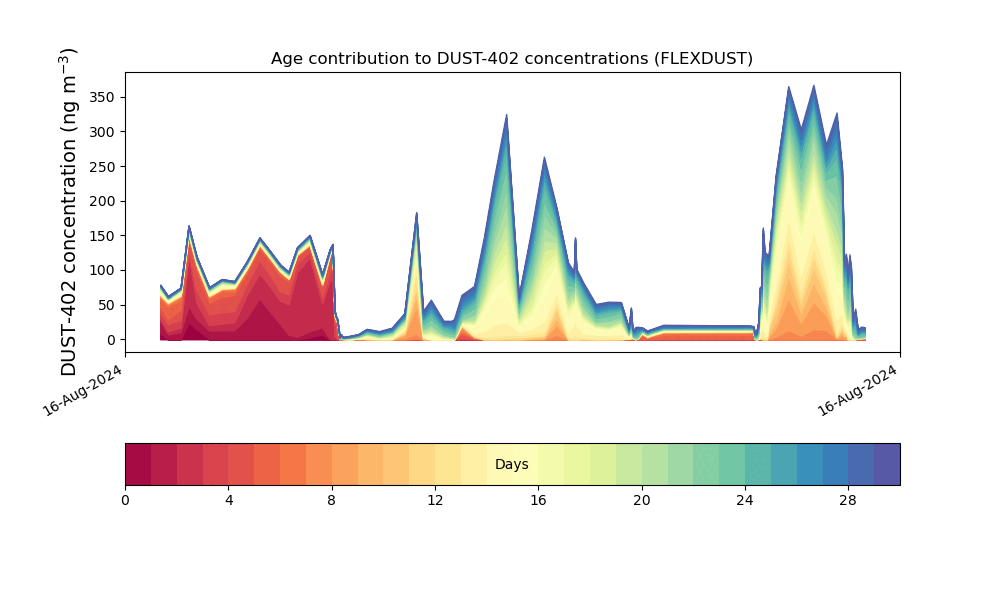 Age contribution to DUST-402 concentrations (FLEXDUST)

DUST-402 concentration (ng m$^{-3}$)

350
300
250
200
150
100
50
0

16-Aug-2024
16-Aug-2024

Days

0
4
8
12
16
20
24
28